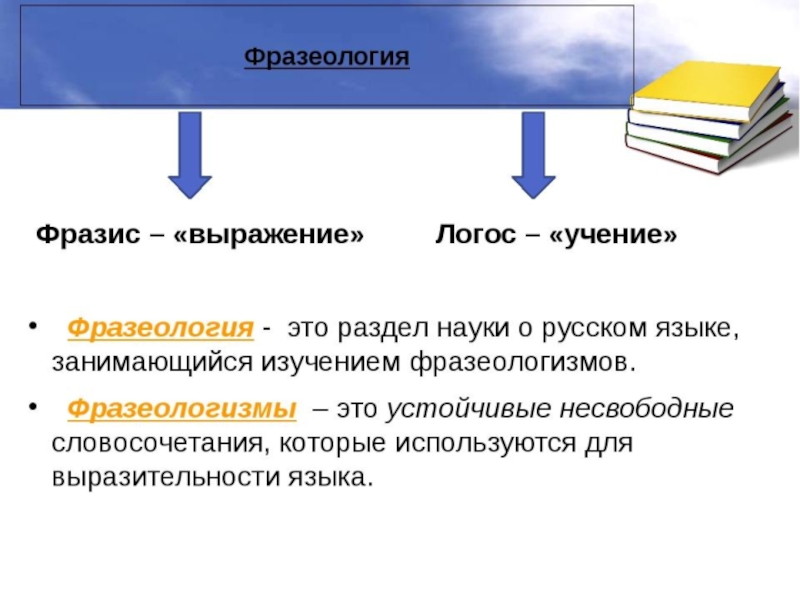 Фразеология

Фразис – «выражение»

Логос – «учение»

• Фразеология - это раздел науки о русском языке, занимающийся изучением фразеологизмов.

• Фразеологизмы – это устойчивые несвободные словосочетания, которые используются для выразительности языка.